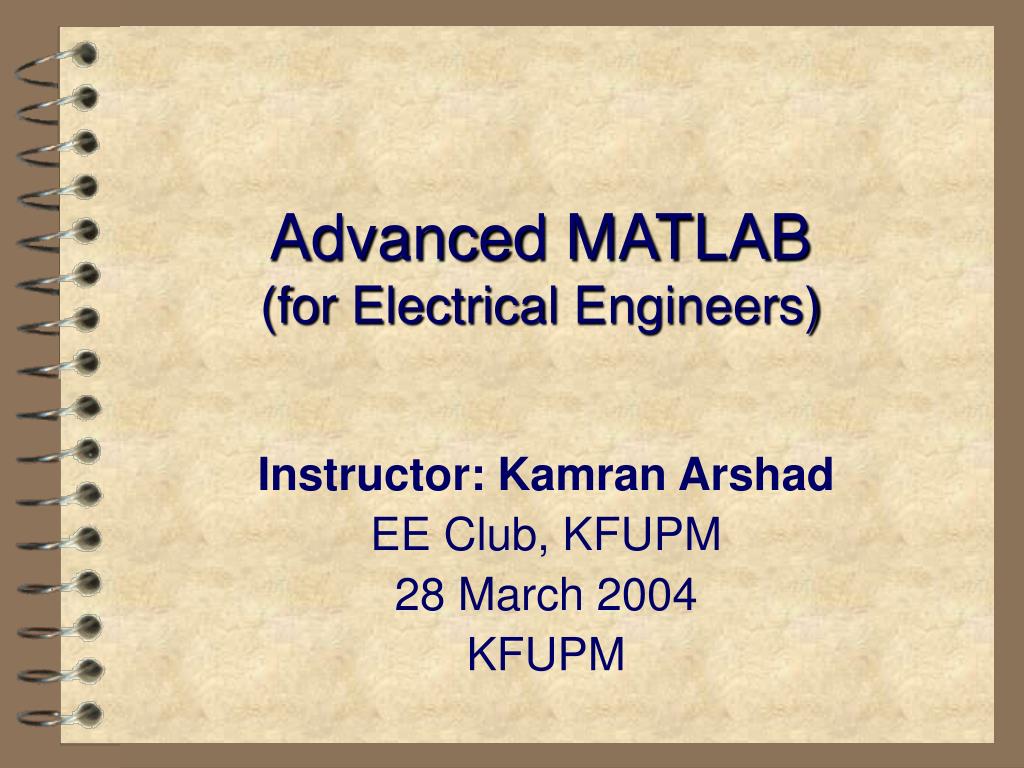 Advanced MATLAB
(for Electrical Engineers)

Instructor: Kamran Arshad
EE Club, KFUPM
28 March 2004
KFUPM